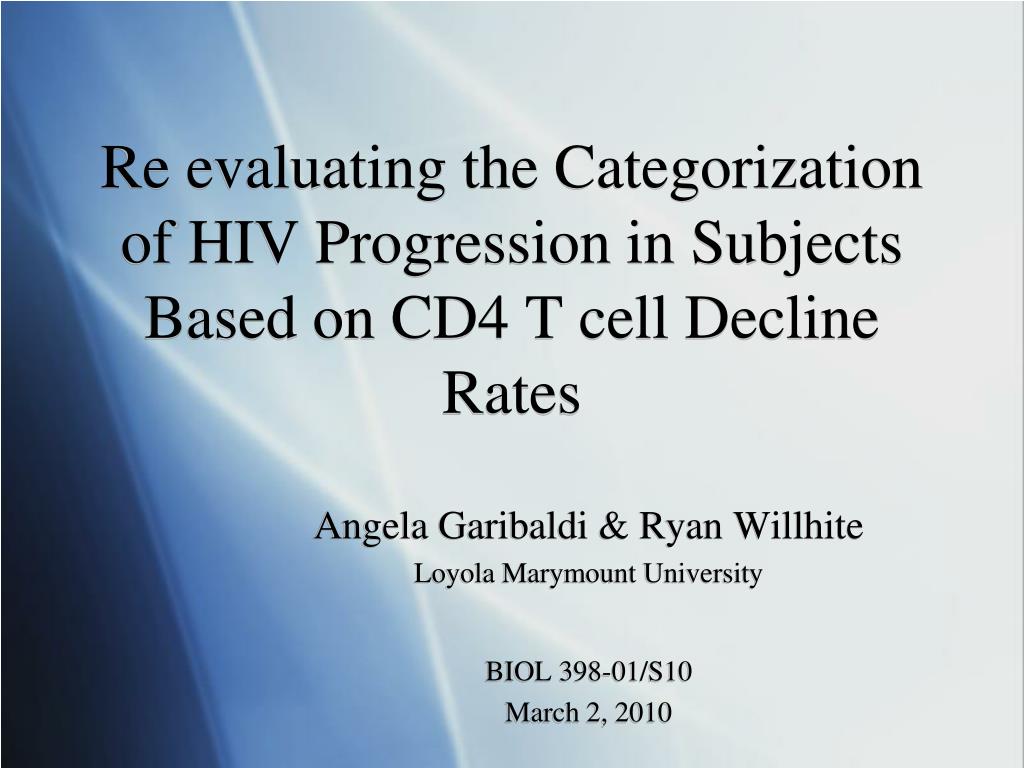 Re evaluating the Categorization of HIV Progression in Subjects Based on CD4 T cell Decline Rates

Angela Garibaldi & Ryan Willhite
Loyola Marymount University

BIOL 398-01/S10
March 2, 2010